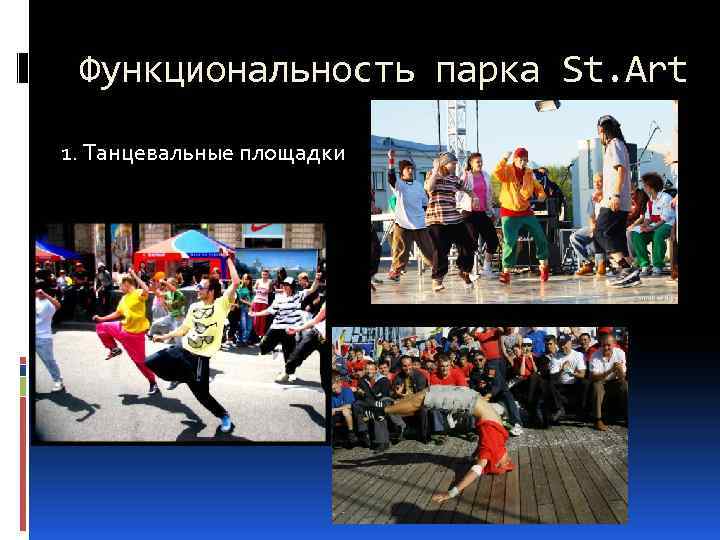 Функциональность парка St.Art

1. Танцевальные площадки